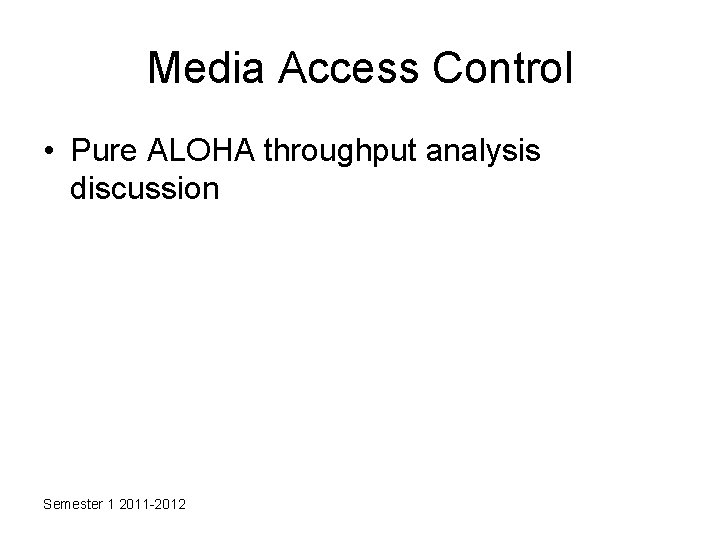 Media Access Control

• Pure ALOHA throughput analysis discussion

Semester 1 2011-2012